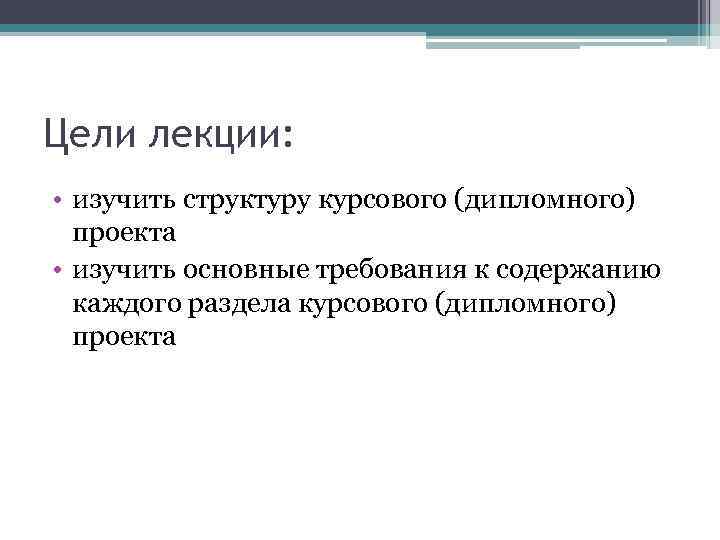 Цели лекции:

• изучить структуру курсового (дипломного) проекта
• изучить основные требования к содержанию каждого раздела курсового (дипломного) проекта